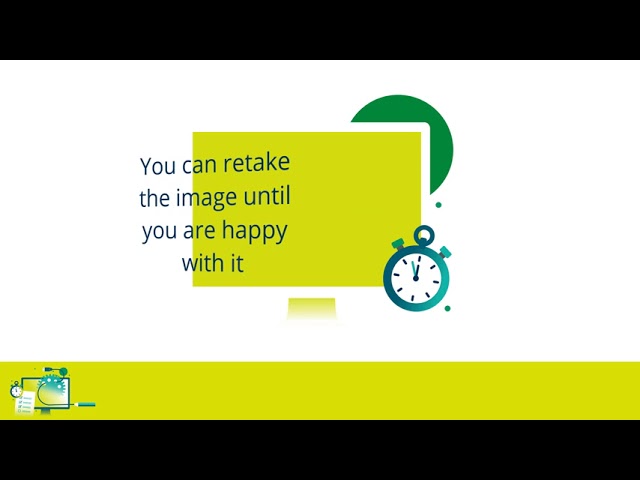 You can retake the image until you are happy with it